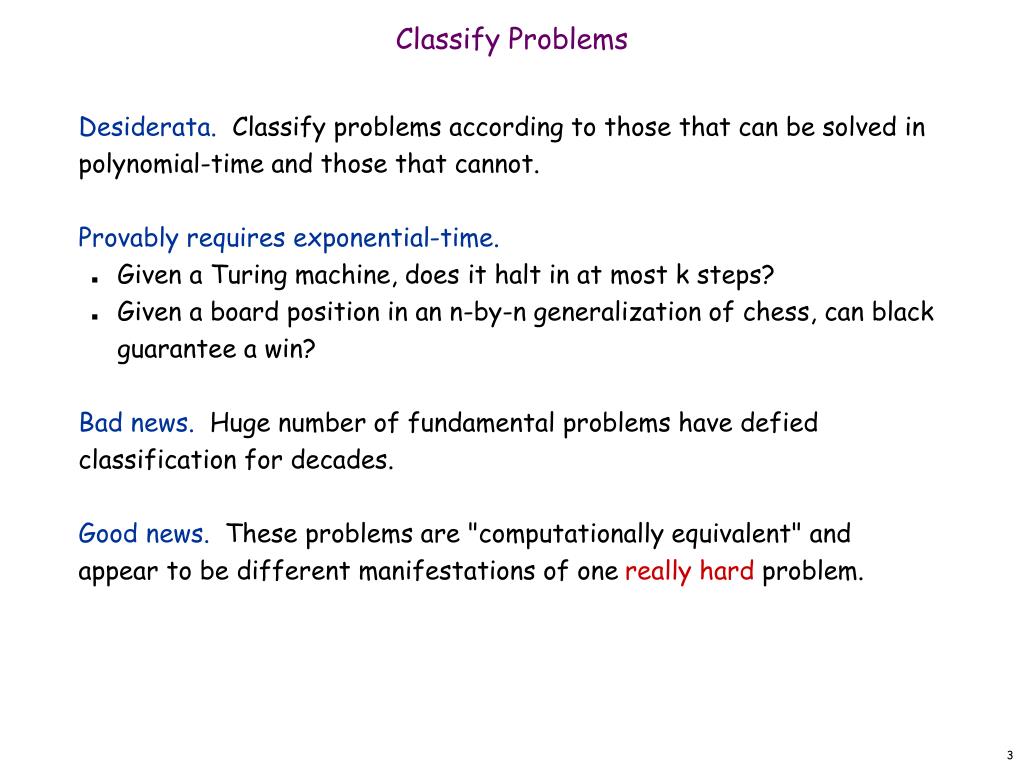 Classify Problems

Desiderata. Classify problems according to those that can be solved in polynomial-time and those that cannot.

Provably requires exponential-time.
- Given a Turing machine, does it halt in at most k steps?
- Given a board position in an n-by-n generalization of chess, can black guarantee a win?

Bad news. Huge number of fundamental problems have defied classification for decades.

Good news. These problems are "computationally equivalent" and appear to be different manifestations of one really hard problem.

3